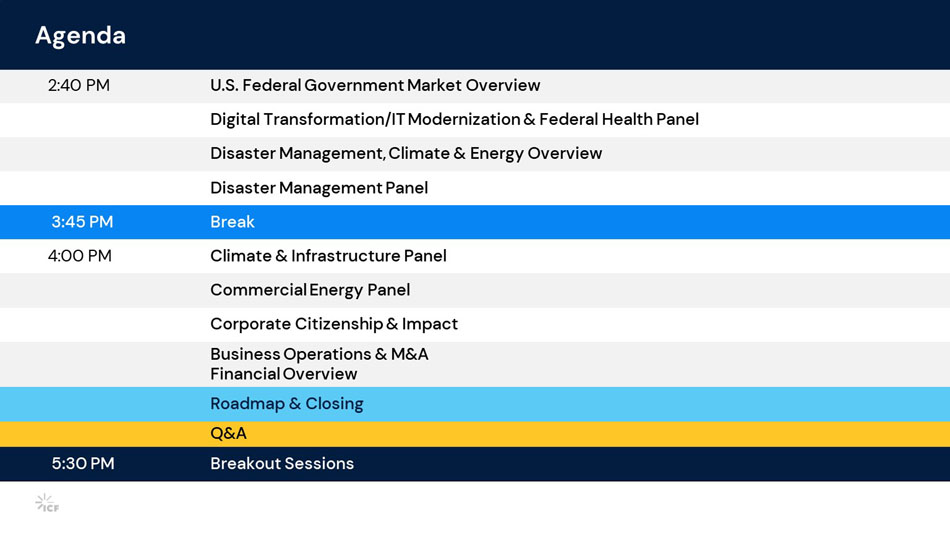 Agenda

| | |
|---|---|
| 2:40 PM | U.S. Federal Government Market Overview |
| | Digital Transformation/IT Modernization & Federal Health Panel |
| | Disaster Management, Climate & Energy Overview |
| | Disaster Management Panel |
| 3:45 PM | Break |
| 4:00 PM | Climate & Infrastructure Panel |
| | Commercial Energy Panel |
| | Corporate Citizenship & Impact |
| | Business Operations & M&A Financial Overview |
| | Roadmap & Closing |
| | Q&A |
| 5:30 PM | Breakout Sessions |

ICF